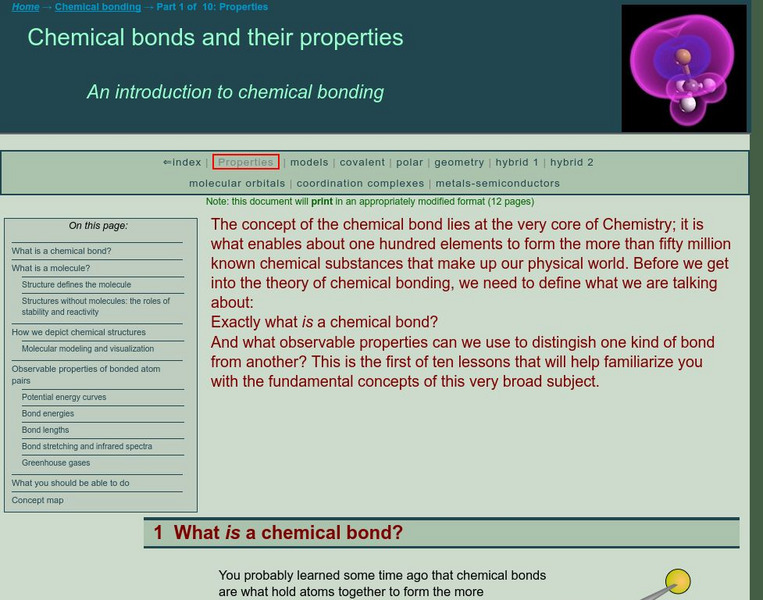 Home → Chemical bonding → Part 1 of 10: Properties

Chemical bonds and their properties

An introduction to chemical bonding

⇐index | Properties | models | covalent | polar | geometry | hybrid 1 | hybrid 2
molecular orbitals | coordination complexes | metals-semiconductors

Note: this document will print in an appropriately modified format (12 pages)

On this page:

What is a chemical bond?
What is a molecule?
Structure defines the molecule
Structures without molecules: the roles of stability and reactivity
How we depict chemical structures
Molecular modeling and visualization
Observable properties of bonded atom pairs
Potential energy curves
Bond energies
Bond lengths
Bond stretching and infrared spectra
Greenhouse gases
What you should be able to do
Concept map

The concept of the chemical bond lies at the very core of Chemistry; it is what enables about one hundred elements to form the more than fifty million known chemical substances that make up our physical world. Before we get into the theory of chemical bonding, we need to define what we are talking about:
Exactly what is a chemical bond?
And what observable properties can we use to distingish one kind of bond from another? This is the first of ten lessons that will help familiarize you with the fundamental concepts of this very broad subject.

1 What is a chemical bond?

You probably learned some time ago that chemical bonds are what hold atoms together to form the more